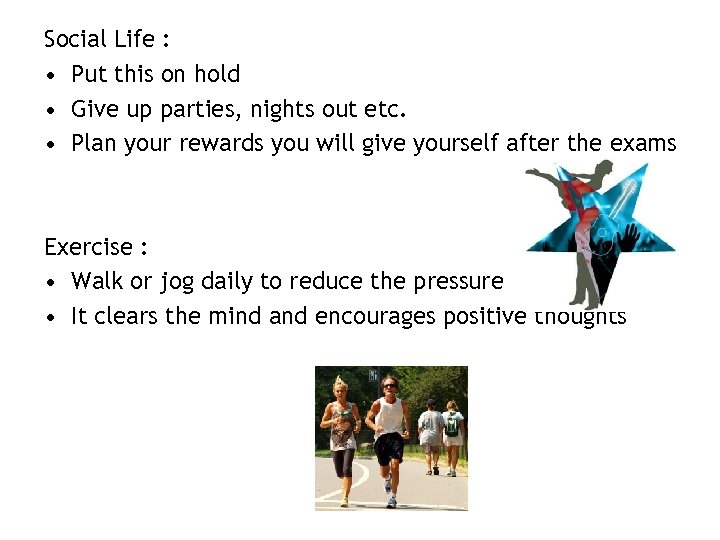 Social Life :
• Put this on hold
• Give up parties, nights out etc.
• Plan your rewards you will give yourself after the exams

Exercise :
• Walk or jog daily to reduce the pressure
• It clears the mind and encourages positive thoughts